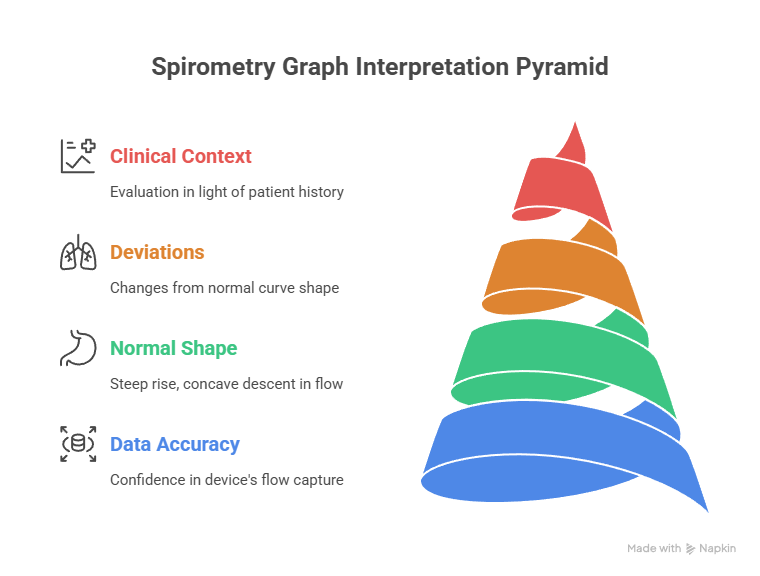 Spirometry Graph Interpretation Pyramid

Clinical Context

Evaluation in light of patient history

Deviations

Changes from normal curve shape

Normal Shape

Steep rise, concave descent in flow

Data Accuracy

Confidence in device's flow capture

Made with Napkin